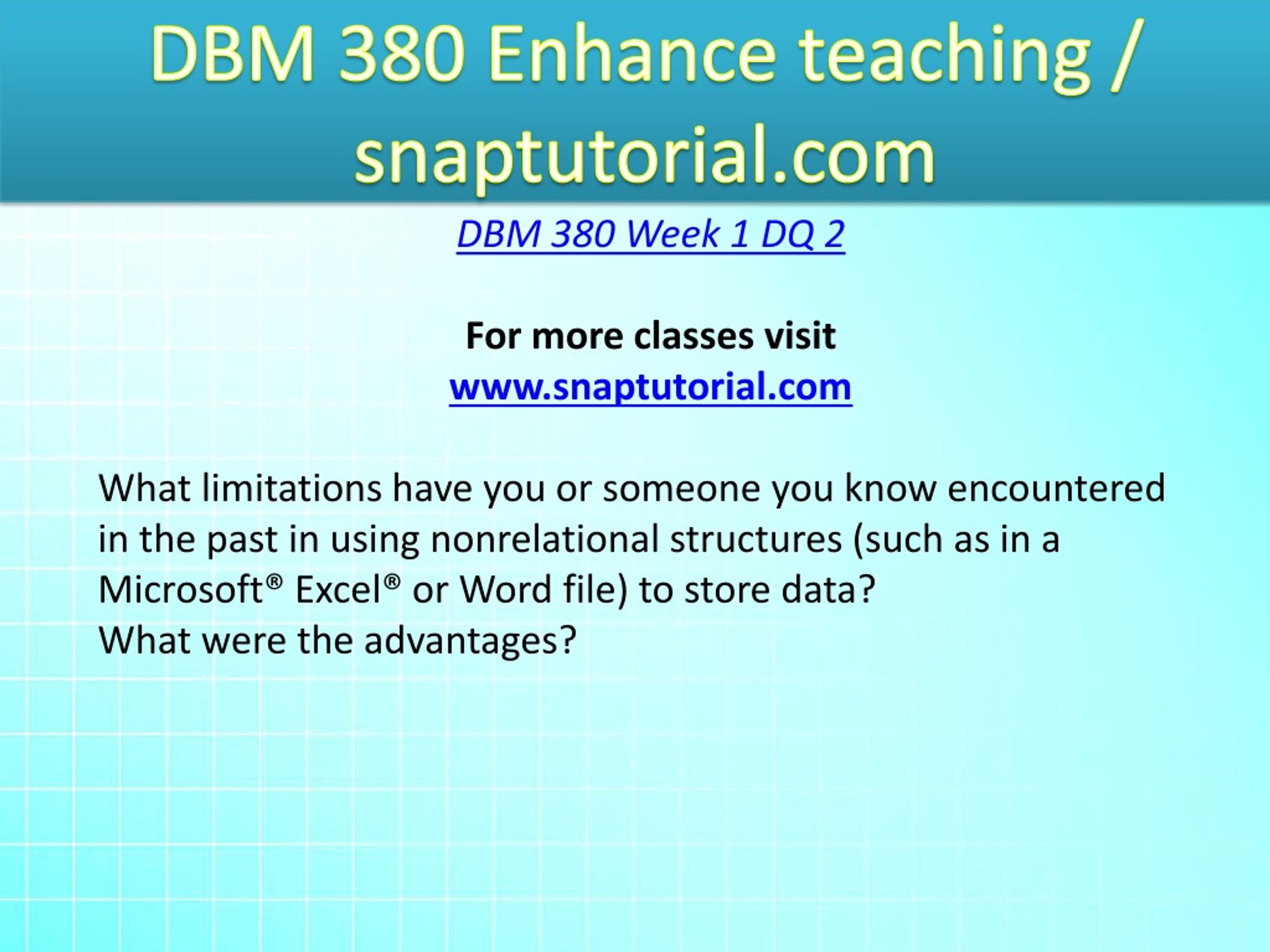 DBM 380 Enhance teaching / snaptutorial.com

DBM 380 Week 1 DQ 2

For more classes visit
www.snaptutorial.com

What limitations have you or someone you know encountered in the past in using nonrelational structures (such as in a Microsoft® Excel® or Word file) to store data?
What were the advantages?